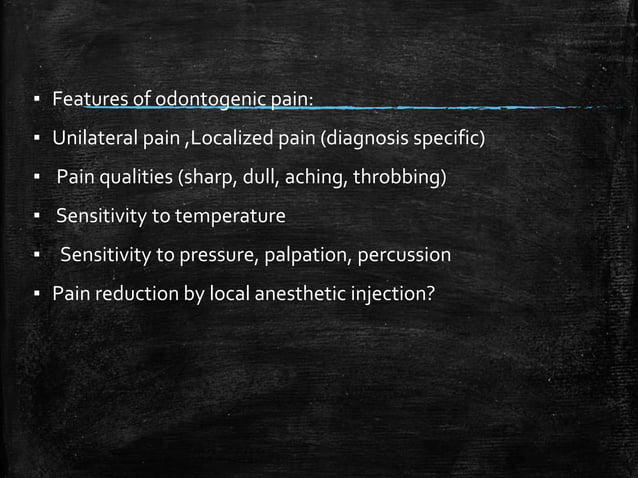 ▪ Features of odontogenic pain:

▪ Unilateral pain ,Localized pain (diagnosis specific)

▪ Pain qualities (sharp, dull, aching, throbbing)

▪ Sensitivity to temperature

▪ Sensitivity to pressure, palpation, percussion

▪ Pain reduction by local anesthetic injection?